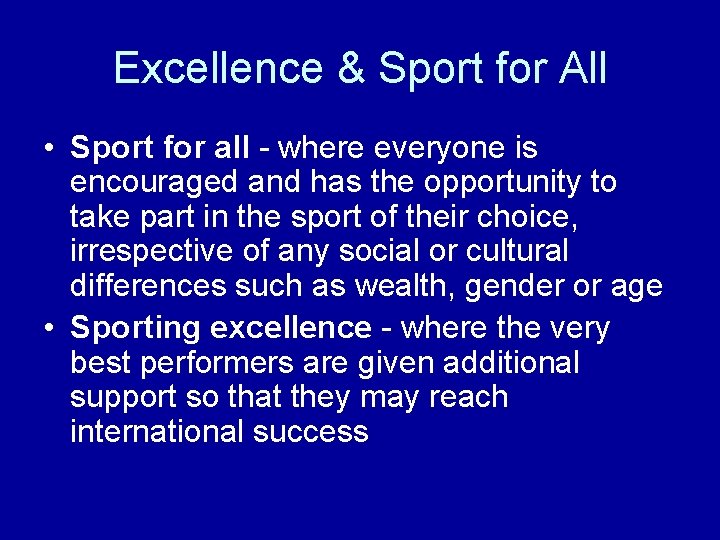 Excellence & Sport for All

• Sport for all - where everyone is encouraged and has the opportunity to take part in the sport of their choice, irrespective of any social or cultural differences such as wealth, gender or age

• Sporting excellence - where the very best performers are given additional support so that they may reach international success